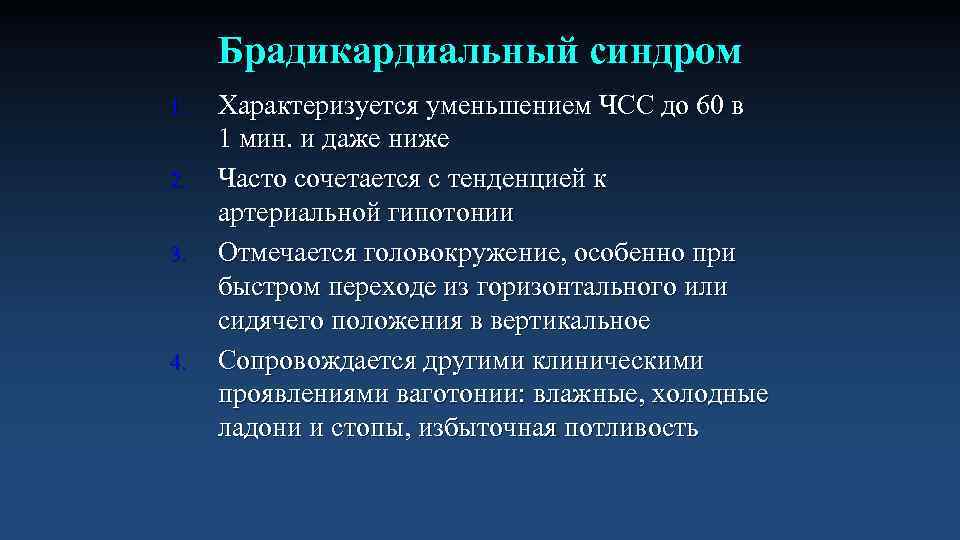 Брадикардиальный синдром

1. Характеризуется уменьшением ЧСС до 60 в 1 мин. и даже ниже
2. Часто сочетается с тенденцией к артериальной гипотонии
3. Отмечается головокружение, особенно при быстром переходе из горизонтального или сидячего положения в вертикальное
4. Сопровождается другими клиническими проявлениями ваготонии: влажные, холодные ладони и стопы, избыточная потливость